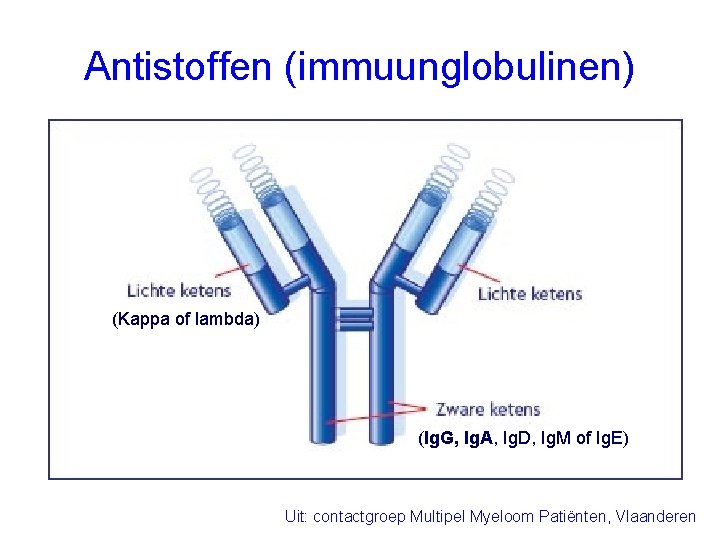 Antistoffen (immuunglobulinen)

Lichte ketens

(Kappa of lambda)

Lichte ketens

Zware ketens

(IgG, IgA, IgD, IgM of IgE)

Uit: contactgroep Multipel Myeloom Patiënten, Vlaanderen